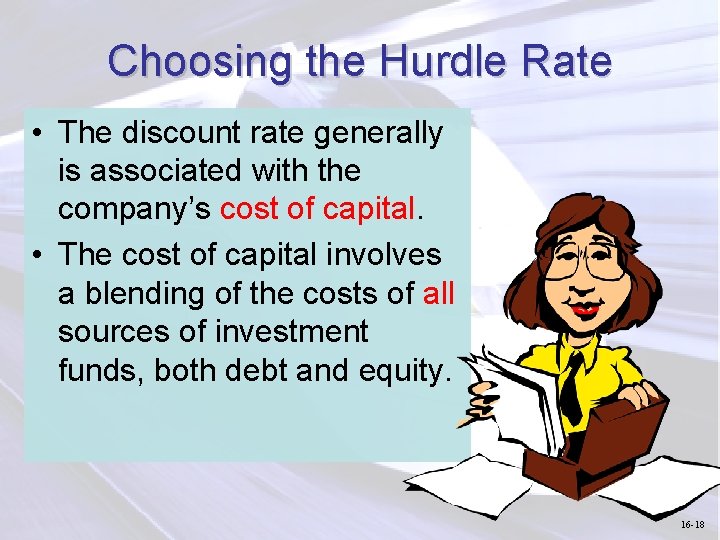 Choosing the Hurdle Rate

• The discount rate generally is associated with the company's cost of capital.

• The cost of capital involves a blending of the costs of all sources of investment funds, both debt and equity.

16-18